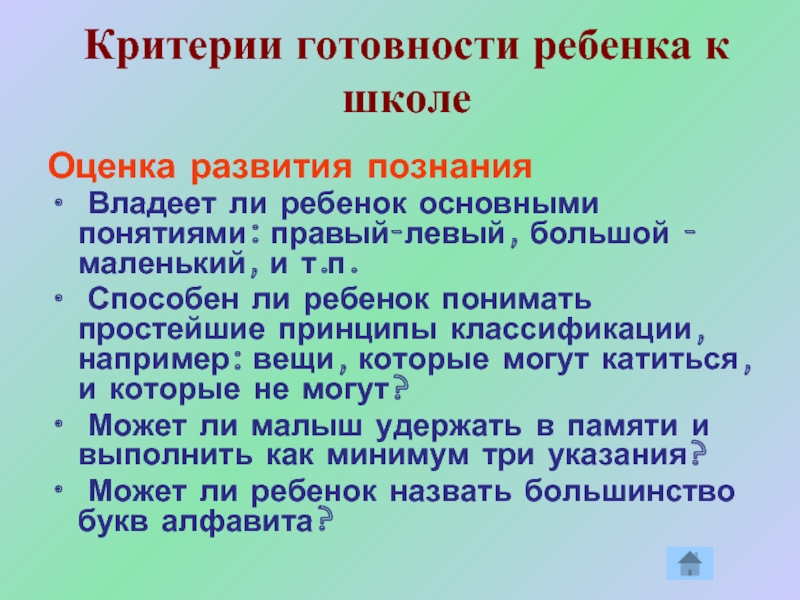 Критерии готовности ребенка к школе

Оценка развития познания

• Владеет ли ребенок основными понятиями: правый-левый, большой - маленький, и т.п.
• Способен ли ребенок понимать простейшие принципы классификации, например: вещи, которые могут катиться, и которые не могут?
• Может ли малыш удержать в памяти и выполнить как минимум три указания?
• Может ли ребенок назвать большинство букв алфавита?